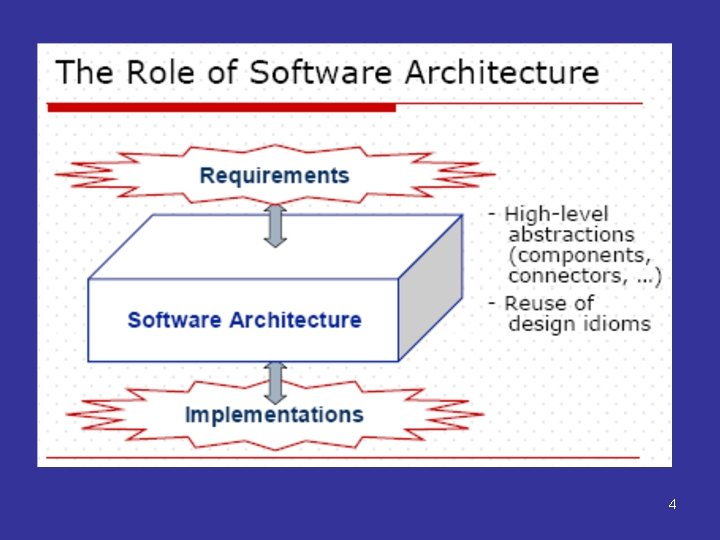 The Role of Software Architecture

Requirements

Software Architecture

Implementations

- High-level abstractions (components, connectors, ...)
- Reuse of design idioms

4